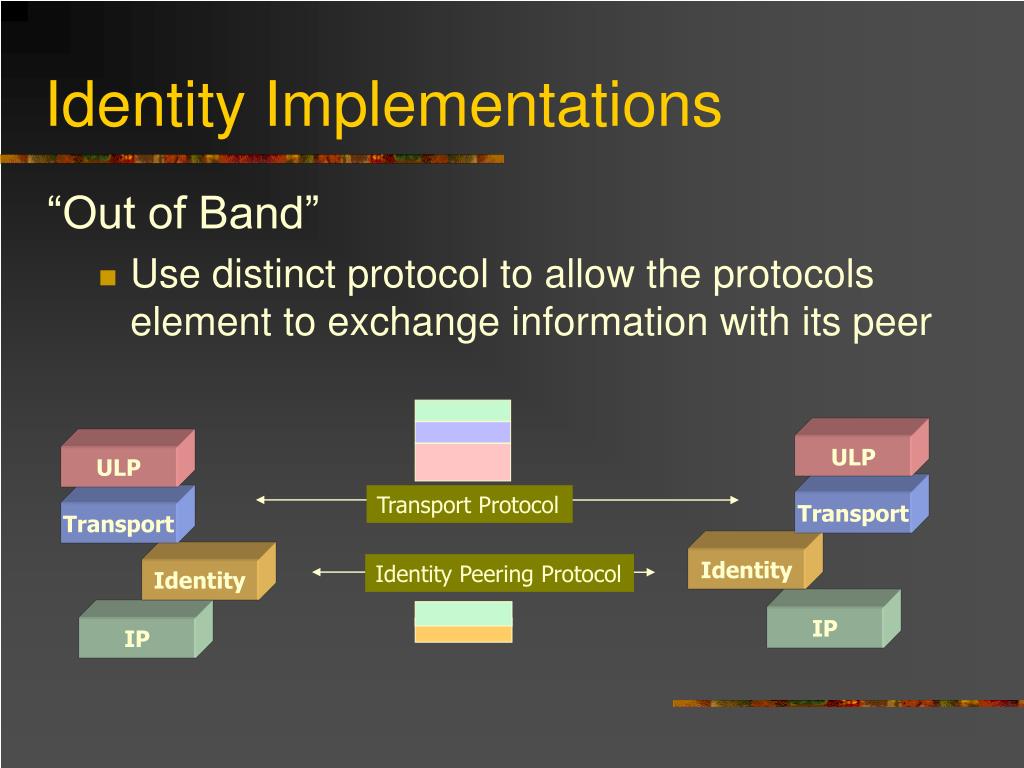 Identity Implementations

“Out of Band”

Use distinct protocol to allow the protocols element to exchange information with its peer

ULP

Transport

Identity

IP

Transport Protocol

Identity Peering Protocol

ULP

Transport

Identity

IP